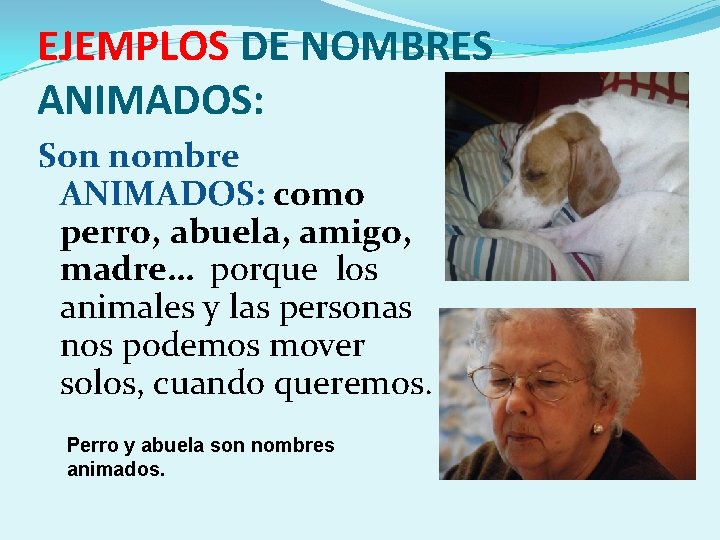 EJEMPLOS DE NOMBRES ANIMADOS:

Son nombre ANIMADOS: como perro, abuela, amigo, madre… porque los animales y las personas nos podemos mover solos, cuando queremos.

Perro y abuela son nombres animados.